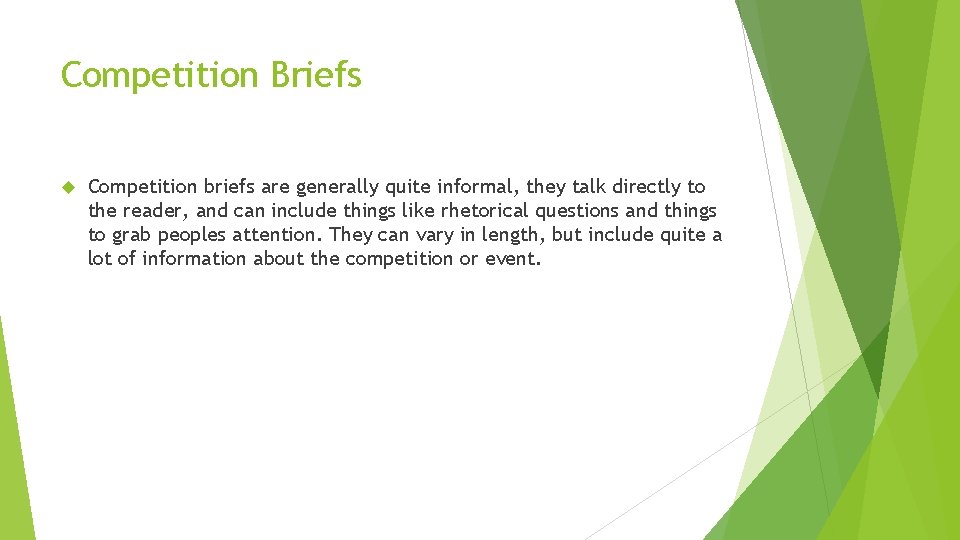 Competition Briefs

Competition briefs are generally quite informal, they talk directly to the reader, and can include things like rhetorical questions and things to grab peoples attention. They can vary in length, but include quite a lot of information about the competition or event.